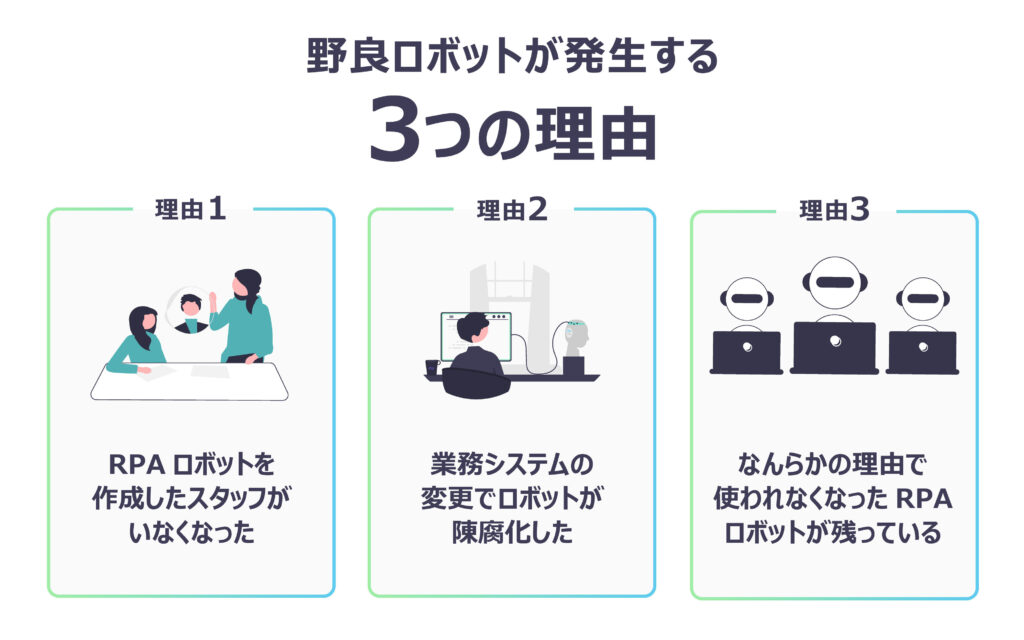 野良ロボットが発生する
3つの理由

理由1

RPA ロボットを作成したスタッフがいなくなった

理由2

業務システムの変更でロボットが陳腐化した

理由3

なんらかの理由で使われなくなった RPA ロボットが残っている